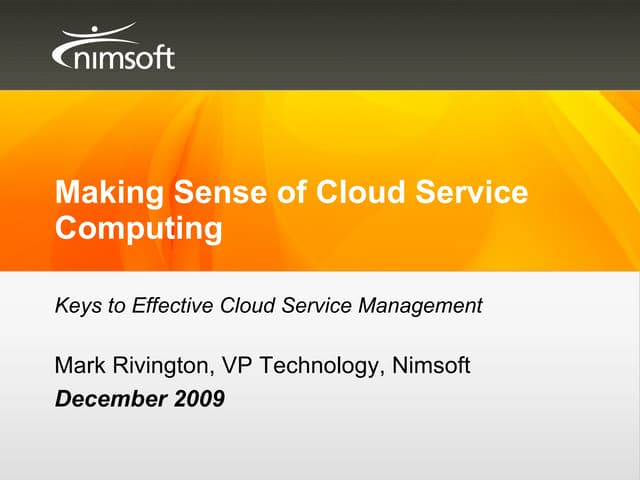 nimsoft

Making Sense of Cloud Service Computing

Keys to Effective Cloud Service Management

Mark Rivington, VP Technology, Nimsoft
December 2009